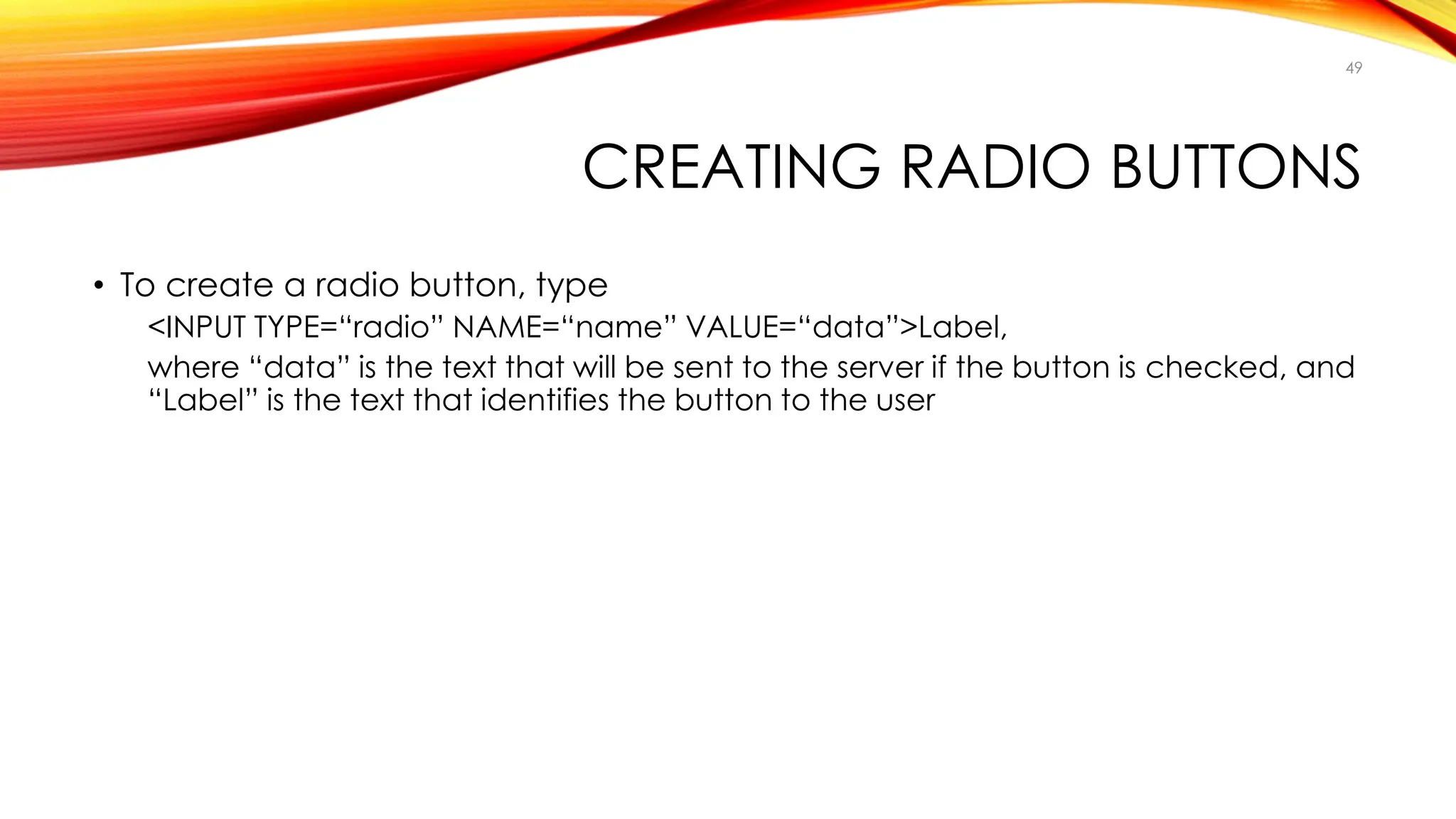 49

CREATING RADIO BUTTONS

• To create a radio button, type

<INPUT TYPE=“radio” NAME=“name” VALUE=“data”>Label,

where “data” is the text that will be sent to the server if the button is checked, and “Label” is the text that identifies the button to the user